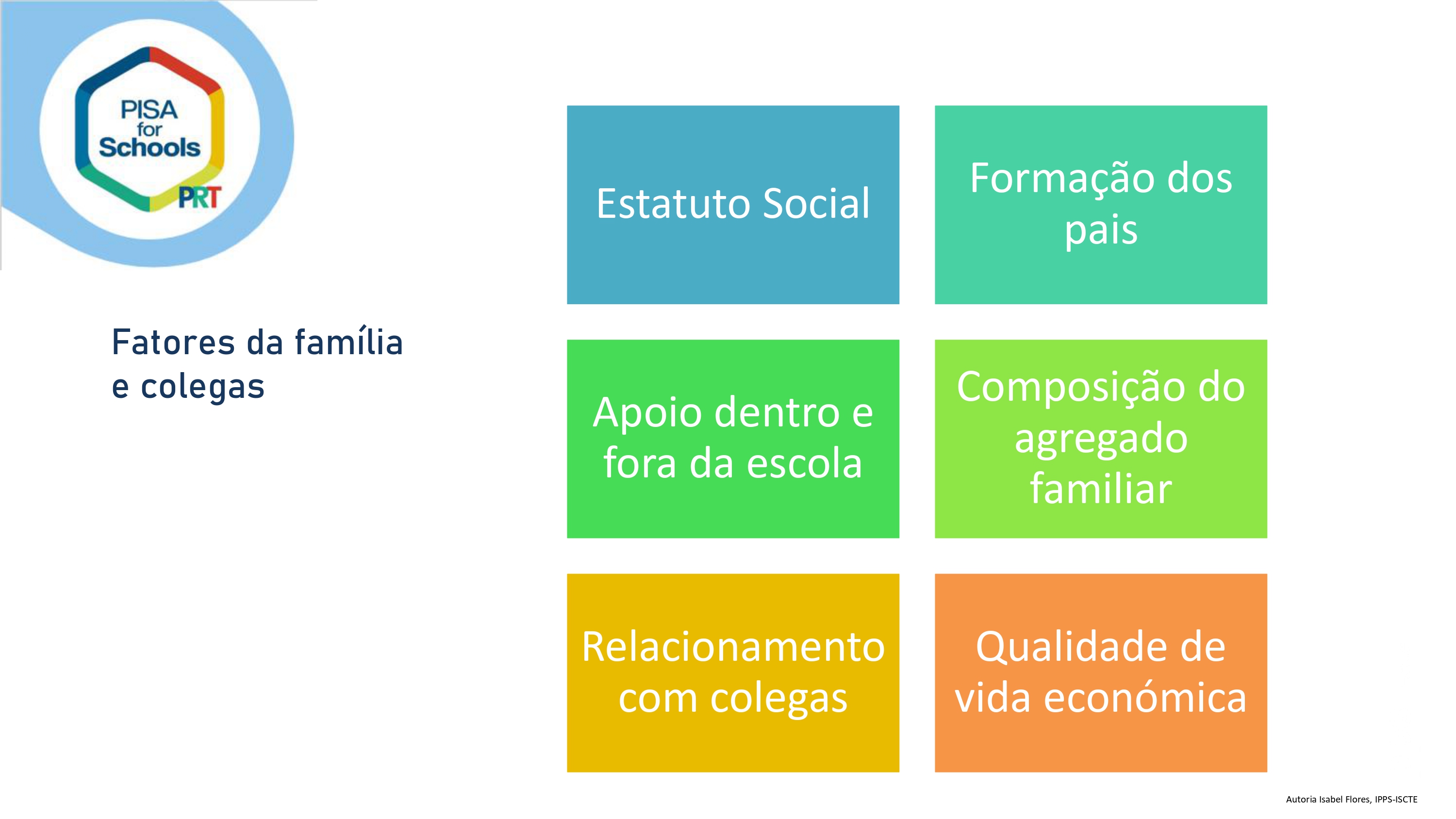 PISA for Schools PRT

Fatores da família e colegas

Estatuto Social

Formação dos pais

Apoio dentro e fora da escola

Composição do agregado familiar

Relacionamento com colegas

Qualidade de vida económica

Autoria Isabel Flores, IPPS-ISCTE